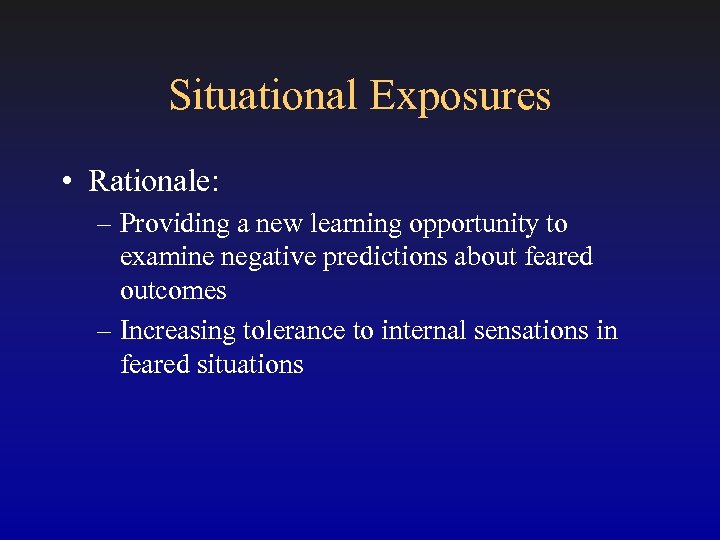 Situational Exposures

• Rationale:
– Providing a new learning opportunity to examine negative predictions about feared outcomes
– Increasing tolerance to internal sensations in feared situations